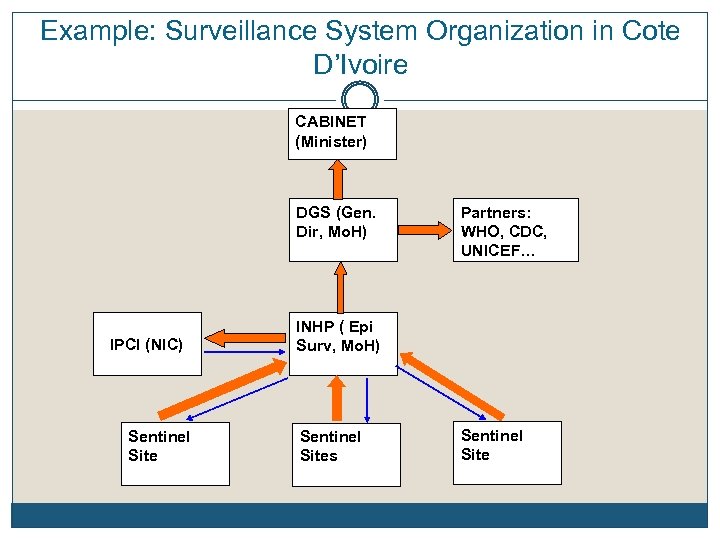 Example: Surveillance System Organization in Cote D'Ivoire

CABINET (Minister)

DGS (Gen. Dir, MoH)

Partners: WHO, CDC, UNICEF…

IPCI (NIC)

INHP ( Epi Surv, MoH)

Sentinel Site

Sentinel Sites

Sentinel Site